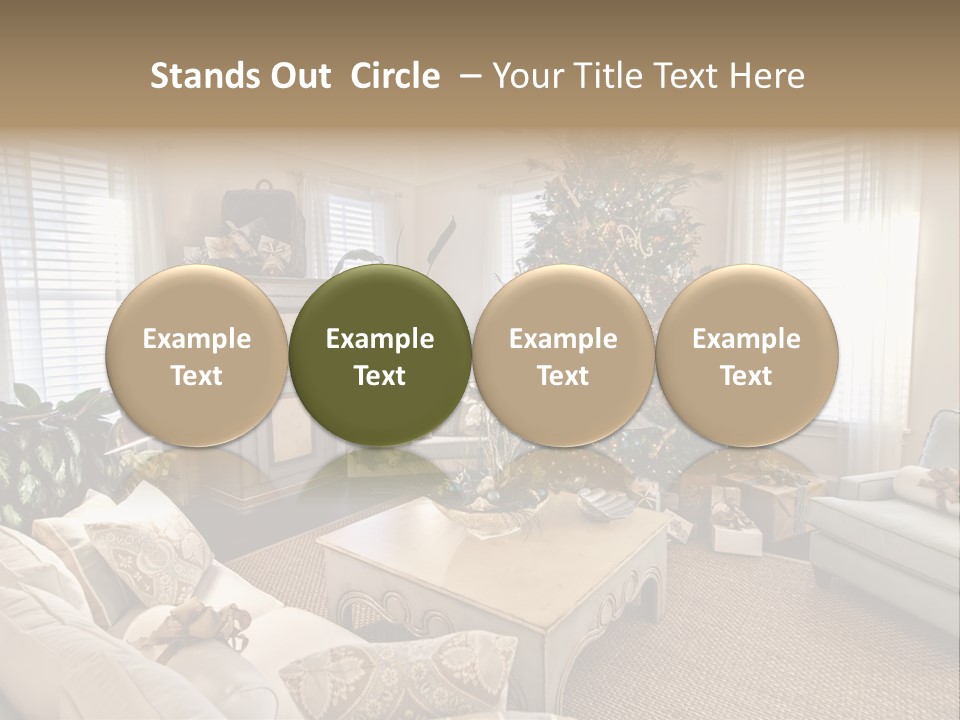 Stands Out Circle – Your Title Text Here

Example Text

Example Text

Example Text

Example Text